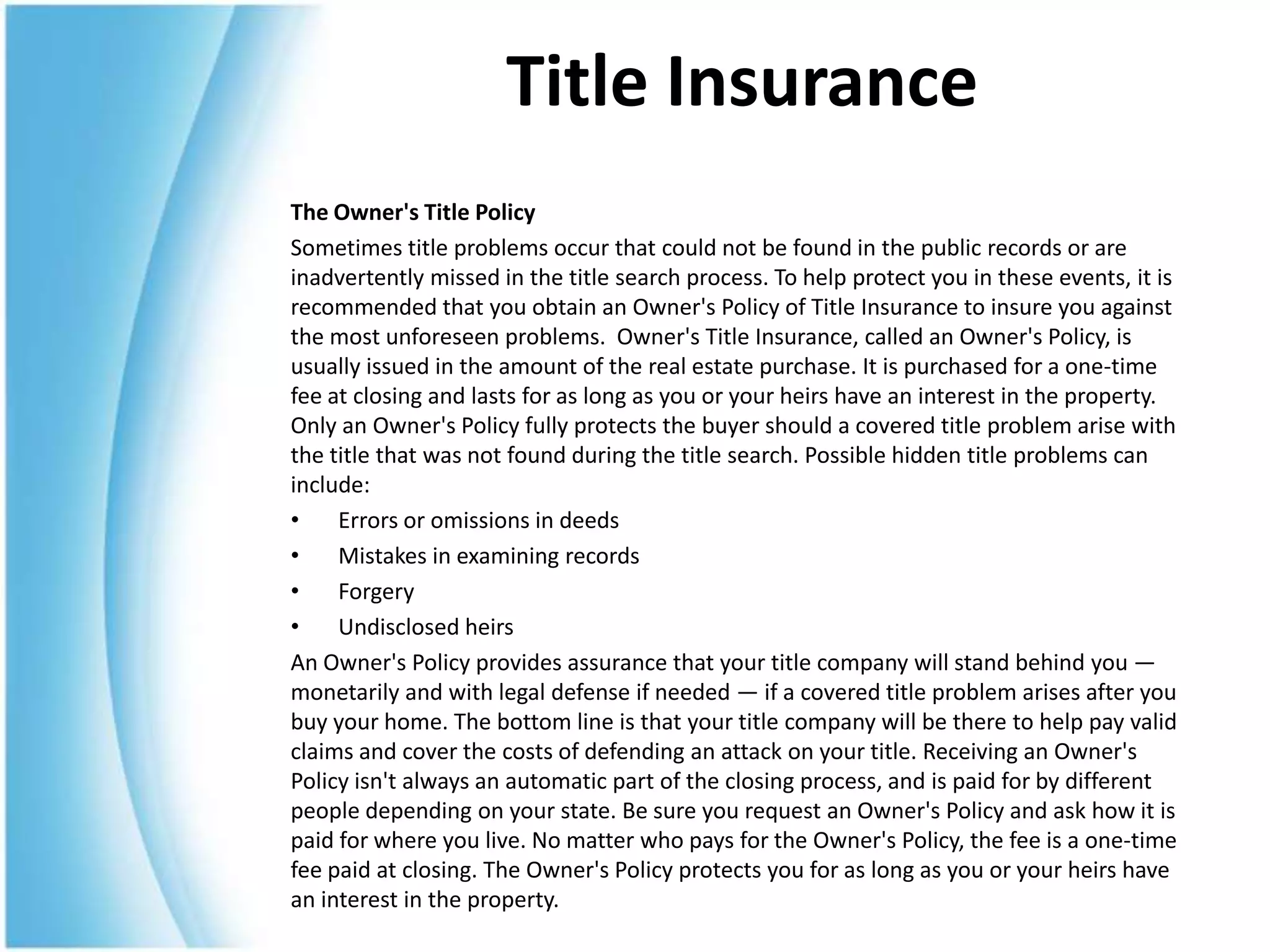 Title Insurance

The Owner's Title Policy

Sometimes title problems occur that could not be found in the public records or are inadvertently missed in the title search process. To help protect you in these events, it is recommended that you obtain an Owner's Policy of Title Insurance to insure you against the most unforeseen problems.  Owner's Title Insurance, called an Owner's Policy, is usually issued in the amount of the real estate purchase. It is purchased for a one-time fee at closing and lasts for as long as you or your heirs have an interest in the property. Only an Owner's Policy fully protects the buyer should a covered title problem arise with the title that was not found during the title search. Possible hidden title problems can include:

• Errors or omissions in deeds
• Mistakes in examining records
• Forgery
• Undisclosed heirs

An Owner's Policy provides assurance that your title company will stand behind you — monetarily and with legal defense if needed — if a covered title problem arises after you buy your home. The bottom line is that your title company will be there to help pay valid claims and cover the costs of defending an attack on your title. Receiving an Owner's Policy isn't always an automatic part of the closing process, and is paid for by different people depending on your state. Be sure you request an Owner's Policy and ask how it is paid for where you live. No matter who pays for the Owner's Policy, the fee is a one-time fee paid at closing. The Owner's Policy protects you for as long as you or your heirs have an interest in the property.